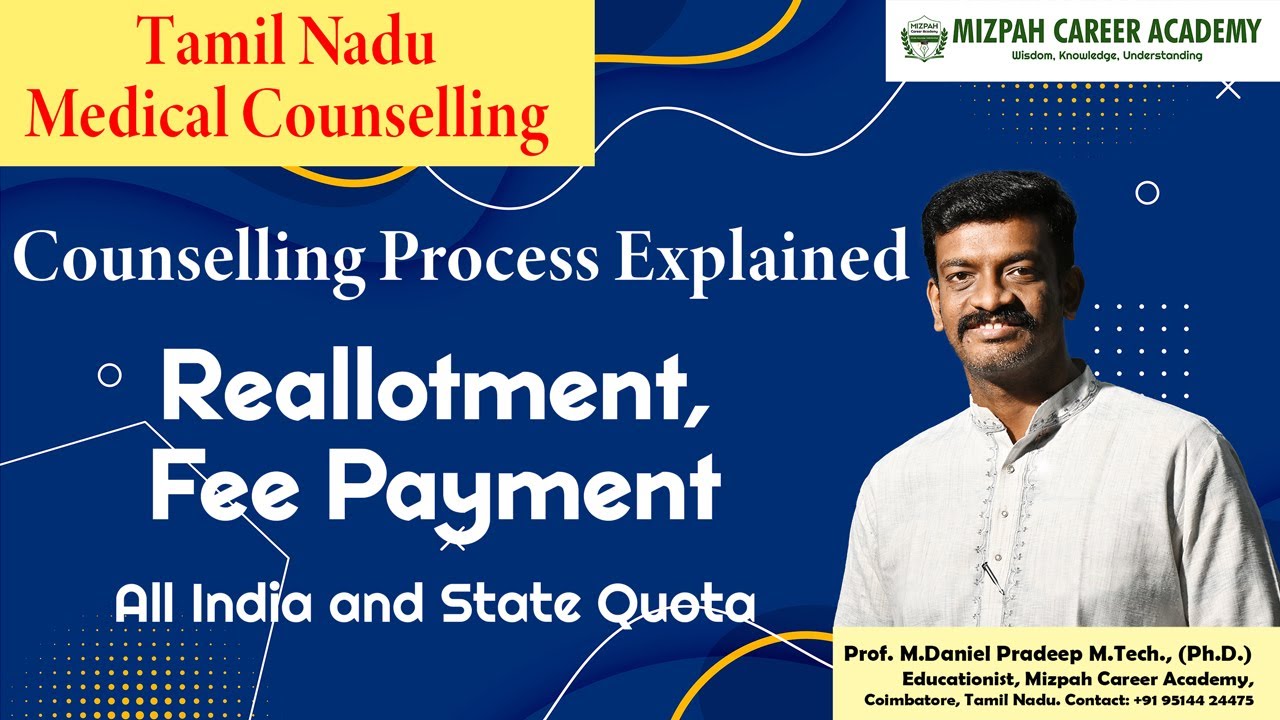 Tamil Nadu
Medical Counselling

MIZPAH Career Academy
MIZPAH CAREER ACADEMY
Wisdom, Knowledge, Understanding

Counselling Process Explained

Reallotment,
Fee Payment

All India and State Quota

Prof. M.Daniel Pradeep M.Tech., (Ph.D.)
Educationist, Mizpah Career Academy,
Coimbatore, Tamil Nadu. Contact: +91 95144 24475